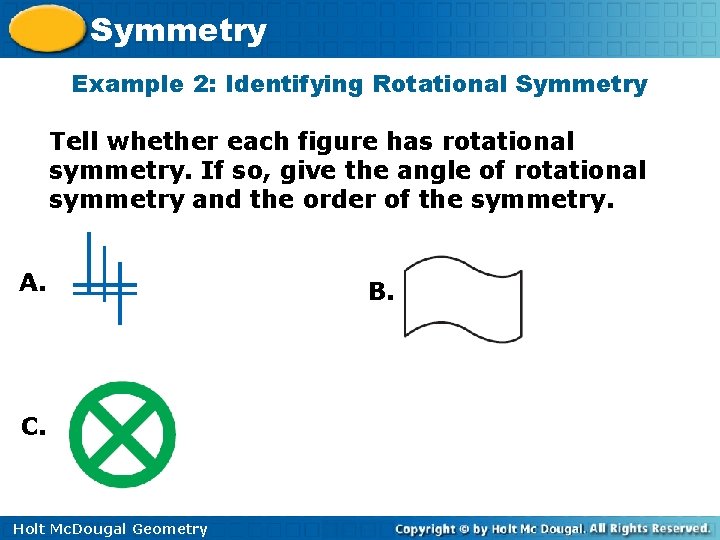 Symmetry

Example 2: Identifying Rotational Symmetry

Tell whether each figure has rotational symmetry. If so, give the angle of rotational symmetry and the order of the symmetry.

A.

B.

C.

Holt McDougal Geometry

Copyright © by Holt Mc Dougal. All Rights Reserved.